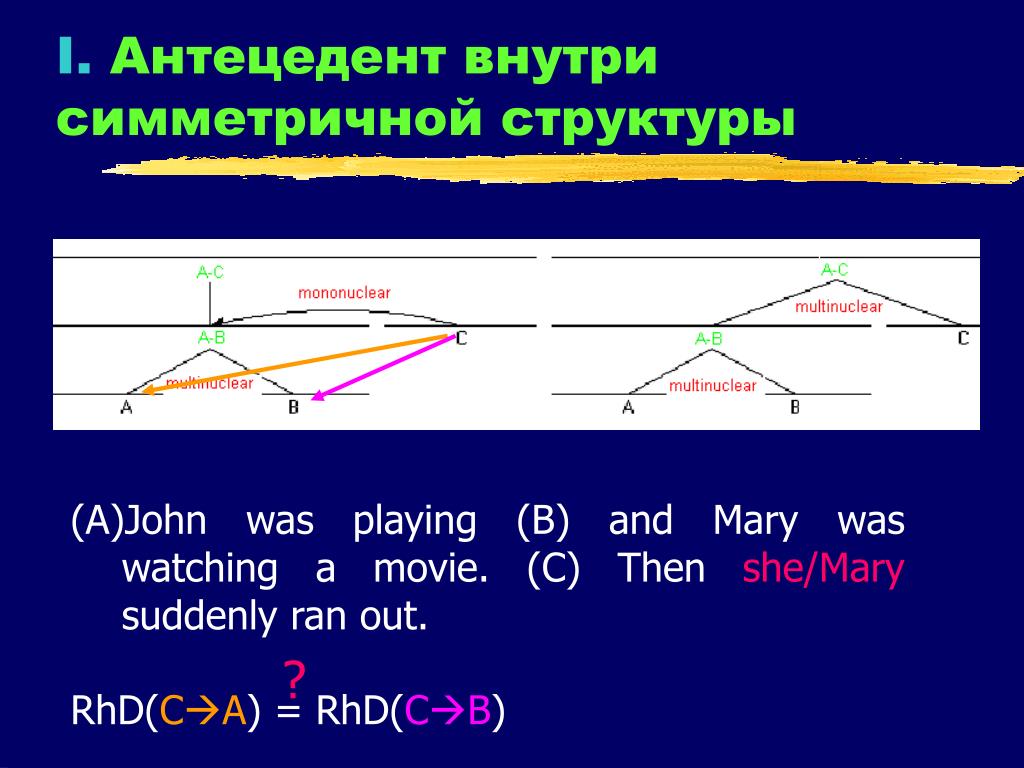 I. Антецедент внутри симметричной структуры

A-C
mononuclear
A-B
C
multinuclear
A
B

A-C
multinuclear
A-B
C
multinuclear
A
B

(A)John was playing (B) and Mary was watching a movie. (C) Then she/Mary suddenly ran out.

?
RhD(C→A) = RhD(C→B)